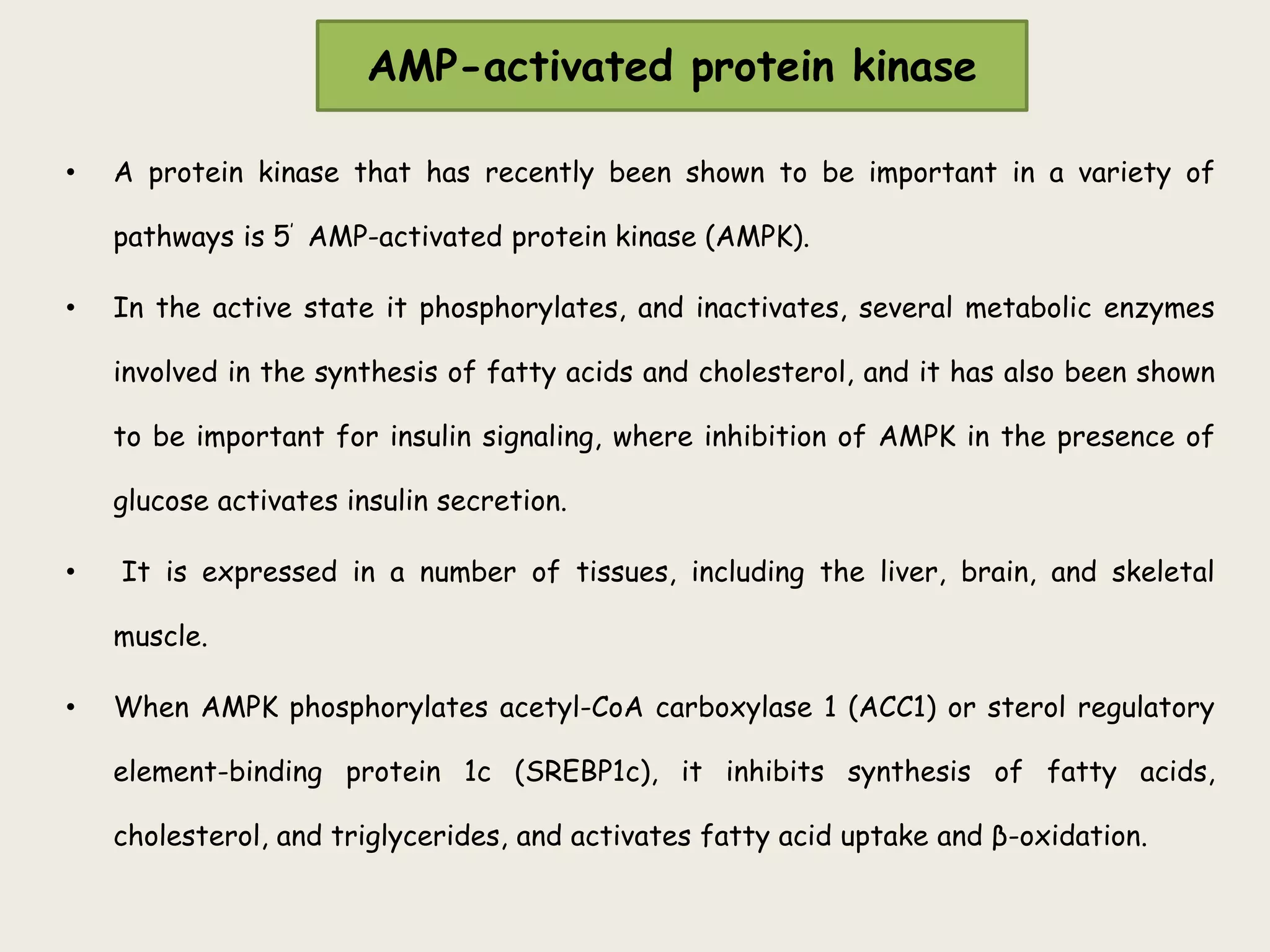 AMP-activated protein kinase

• A protein kinase that has recently been shown to be important in a variety of pathways is 5′ AMP-activated protein kinase (AMPK).

• In the active state it phosphorylates, and inactivates, several metabolic enzymes involved in the synthesis of fatty acids and cholesterol, and it has also been shown to be important for insulin signaling, where inhibition of AMPK in the presence of glucose activates insulin secretion.

• It is expressed in a number of tissues, including the liver, brain, and skeletal muscle.

• When AMPK phosphorylates acetyl-CoA carboxylase 1 (ACC1) or sterol regulatory element-binding protein 1c (SREBP1c), it inhibits synthesis of fatty acids, cholesterol, and triglycerides, and activates fatty acid uptake and β-oxidation.